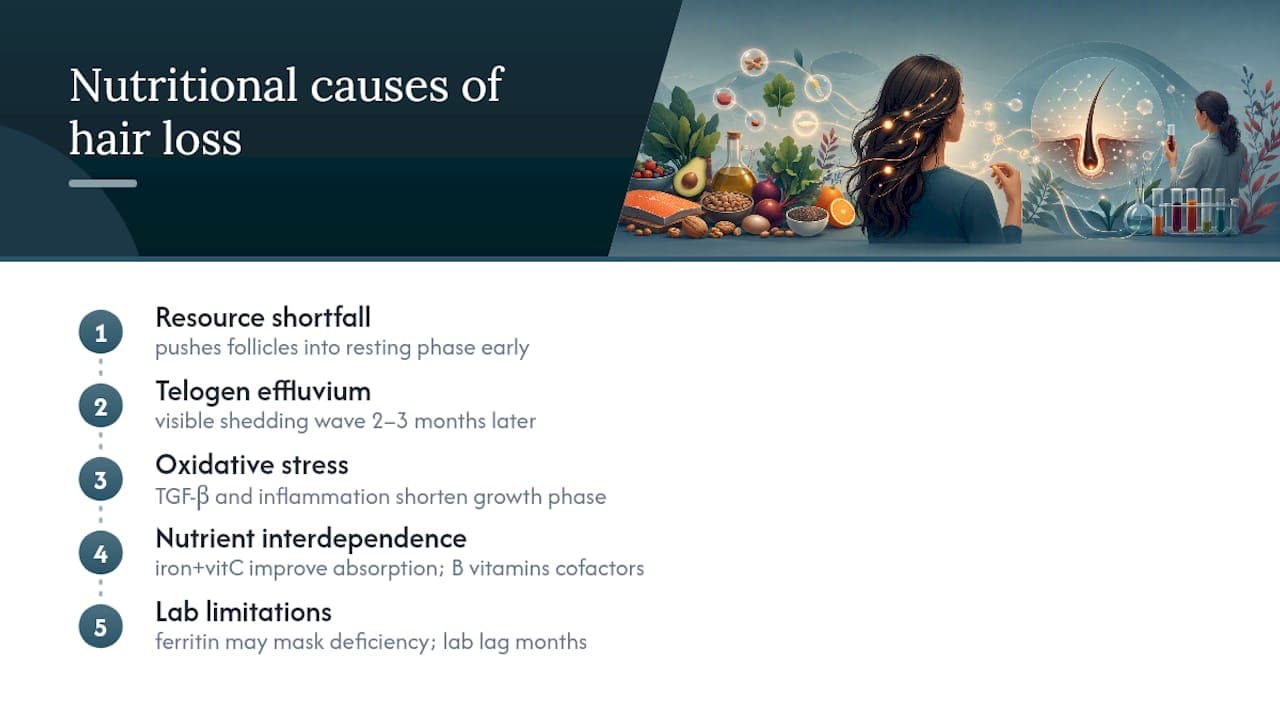 Nutritional causes of hair loss

1
Resource shortfall
pushes follicles into resting phase early

2
Telogen effluvium
visible shedding wave 2–3 months later

3
Oxidative stress
TGF-β and inflammation shorten growth phase

4
Nutrient interdependence
iron+vitC improve absorption; B vitamins cofactors

5
Lab limitations
ferritin may mask deficiency; lab lag months